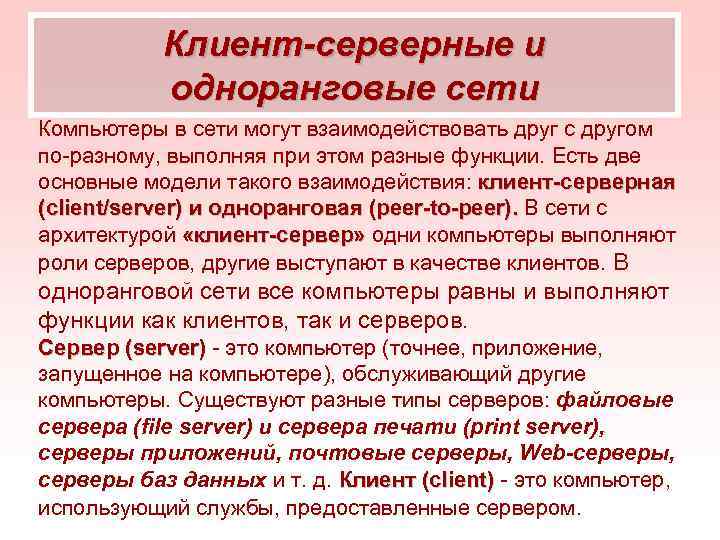 Клиент-серверные и одноранговые сети

Компьютеры в сети могут взаимодействовать друг с другом по-разному, выполняя при этом разные функции. Есть две основные модели такого взаимодействия: клиент-серверная (client/server) и одноранговая (peer-to-peer). В сети с архитектурой «клиент-сервер» одни компьютеры выполняют роли серверов, другие выступают в качестве клиентов. В одноранговой сети все компьютеры равны и выполняют функции как клиентов, так и серверов.
Сервер (server) - это компьютер (точнее, приложение, запущенное на компьютере), обслуживающий другие компьютеры. Существуют разные типы серверов: файловые сервера (file server) и сервера печати (print server), серверы приложений, почтовые серверы, Web-серверы, серверы баз данных и т. д. Клиент (client) - это компьютер, использующий службы, предоставленные сервером.